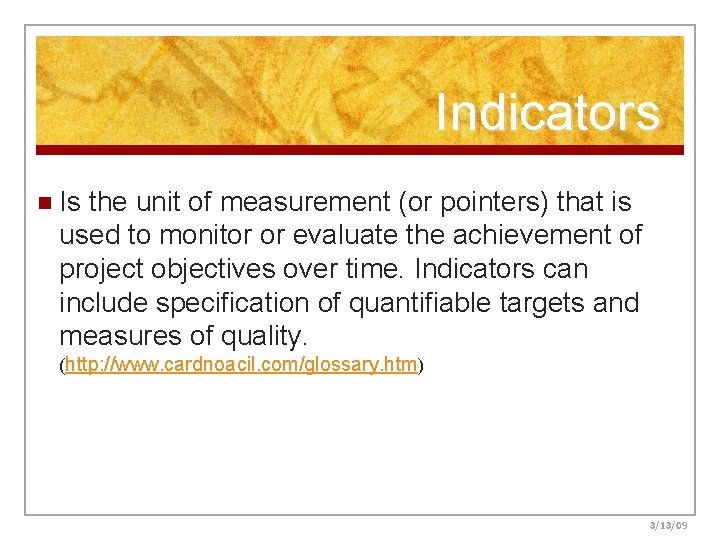 Indicators

Is the unit of measurement (or pointers) that is used to monitor or evaluate the achievement of project objectives over time. Indicators can include specification of quantifiable targets and measures of quality. (http://www.cardnoacil.com/glossary.htm)

3/13/09